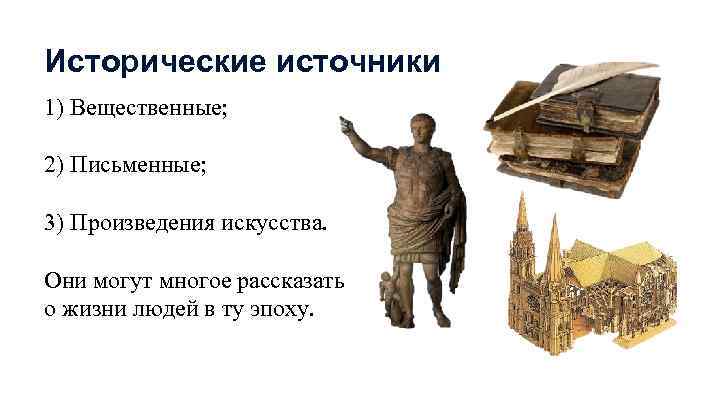 Исторические источники

1) Вещественные;

2) Письменные;

3) Произведения искусства.

Они могут многое рассказать о жизни людей в ту эпоху.